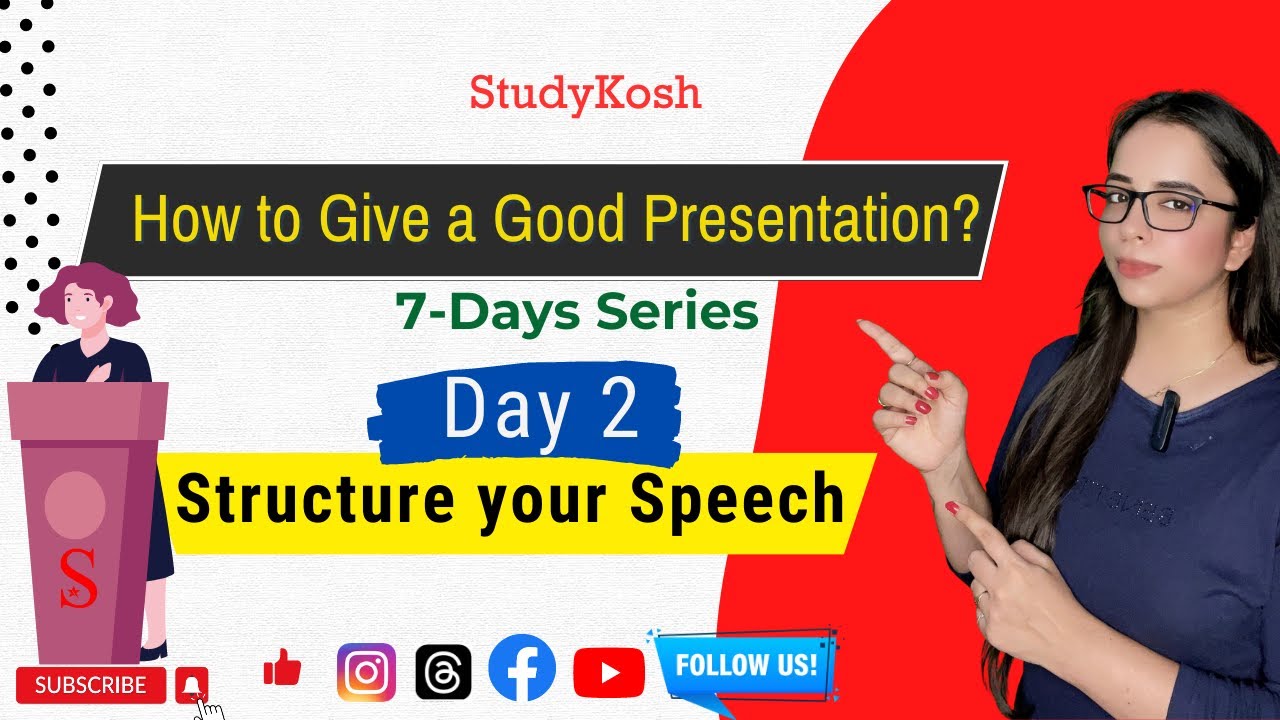 StudyKosh

How to Give a Good Presentation?

7-Days Series

Day 2

Structure your Speech

S

SUBSCRIBE

FOLLOW US!